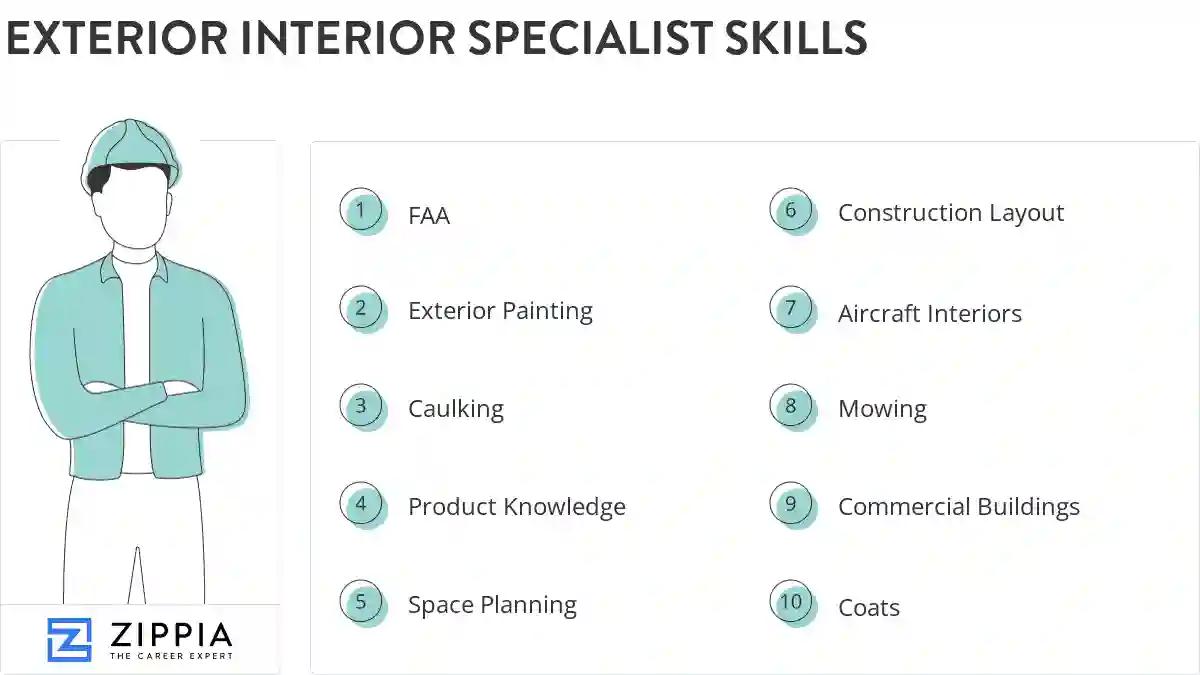 EXTERIOR INTERIOR SPECIALIST SKILLS

1 FAA
2 Exterior Painting
3 Caulking
4 Product Knowledge
5 Space Planning
6 Construction Layout
7 Aircraft Interiors
8 Mowing
9 Commercial Buildings
10 Coats

ZIPPIA
THE CAREER EXPERT